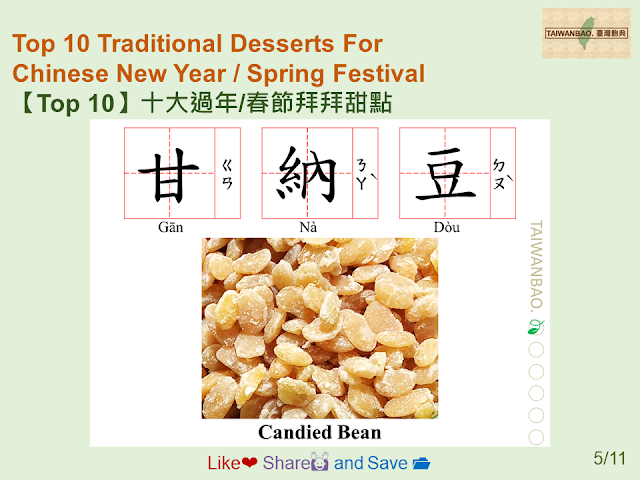 TAIWANBAO. 臺灣飽典

Top 10 Traditional Desserts For Chinese New Year / Spring Festival
【Top 10】十大過年/春節拜拜甜點

甘 ㄍㄢ
Gān

納 ㄋㄚˋ
Nà

豆 ㄉㄡˋ
Dòu

TAIWANBAO.

Candied Bean

Like❤ Share and Save

5/11